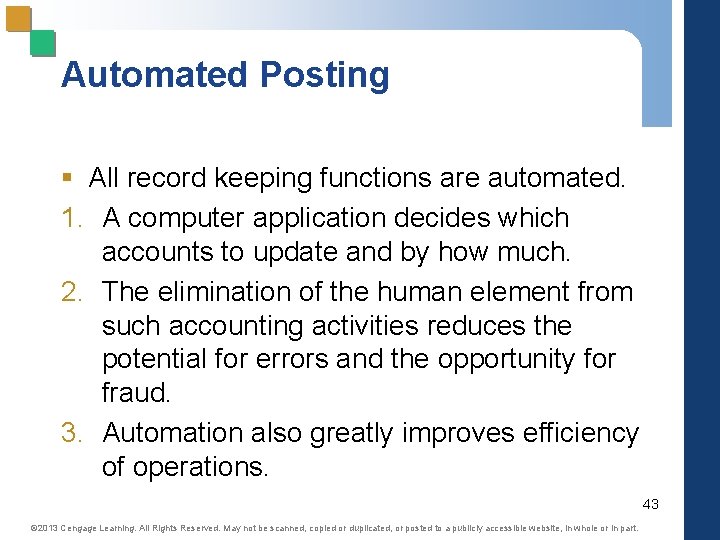 Automated Posting

▪ All record keeping functions are automated.

1. A computer application decides which accounts to update and by how much.
2. The elimination of the human element from such accounting activities reduces the potential for errors and the opportunity for fraud.
3. Automation also greatly improves efficiency of operations.

43

©2013 Cengage Learning. All Rights Reserved. May not be scanned, copied or duplicated, or posted to a publicly accessible website, in whole or in part.